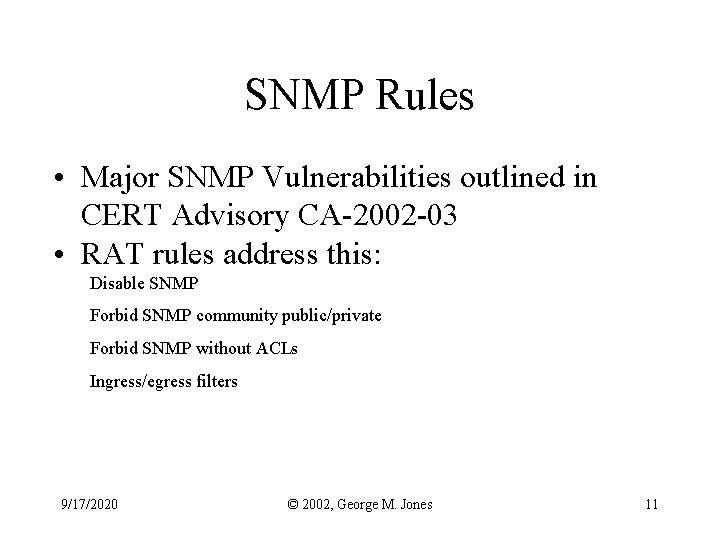 SNMP Rules

• Major SNMP Vulnerabilities outlined in CERT Advisory CA-2002-03
• RAT rules address this:

Disable SNMP

Forbid SNMP community public/private

Forbid SNMP without ACLs

Ingress/egress filters

9/17/2020

© 2002, George M. Jones

11